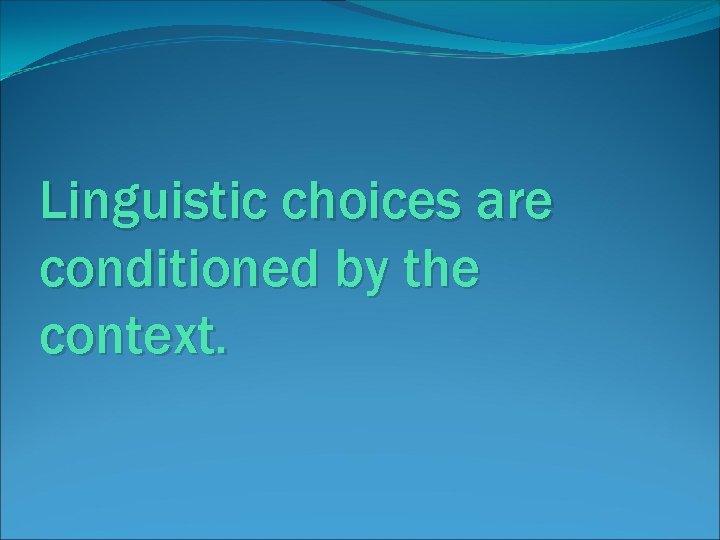 Linguistic choices are conditioned by the context.